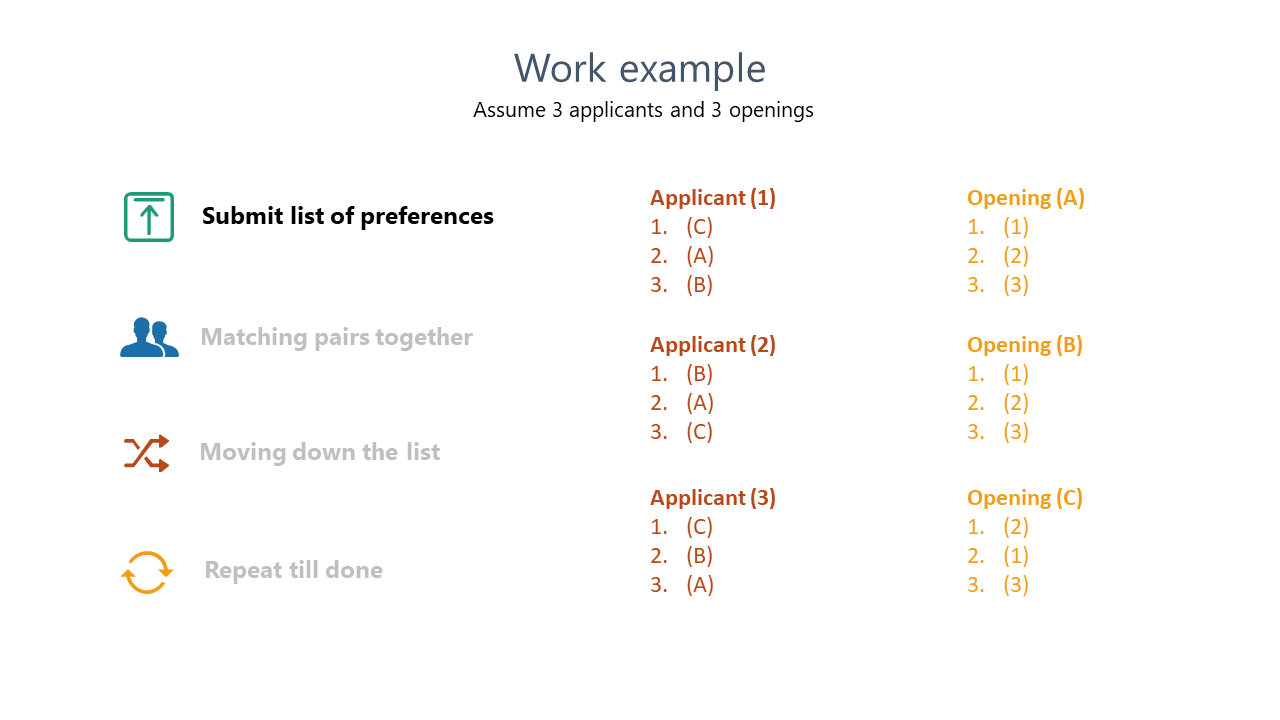 Work example
Assume 3 applicants and 3 openings

Submit list of preferences

Matching pairs together

Moving down the list

Repeat till done

Applicant (1)
1. (C)
2. (A)
3. (B)

Applicant (2)
1. (B)
2. (A)
3. (C)

Applicant (3)
1. (C)
2. (B)
3. (A)

Opening (A)
1. (1)
2. (2)
3. (3)

Opening (B)
1. (1)
2. (2)
3. (3)

Opening (C)
1. (2)
2. (1)
3. (3)